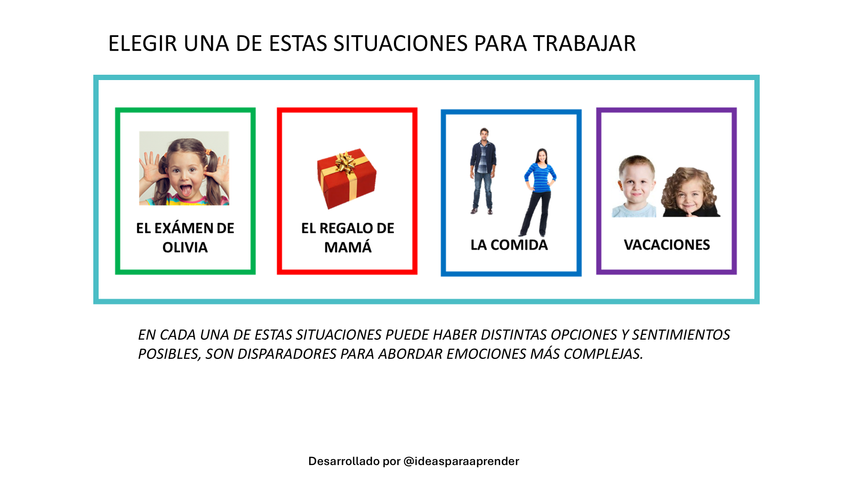 ELEGIR UNA DE ESTAS SITUACIONES PARA TRABAJAR

EL EXÁMEN DE OLIVIA

EL REGALO DE MAMÁ

LA COMIDA

VACACIONES

EN CADA UNA DE ESTAS SITUACIONES PUEDE HABER DISTINTAS OPCIONES Y SENTIMIENTOS POSIBLES, SON DISPARADORES PARA ABORDAR EMOCIONES MÁS COMPLEJAS.

Desarrollado por @ideasparaaprender